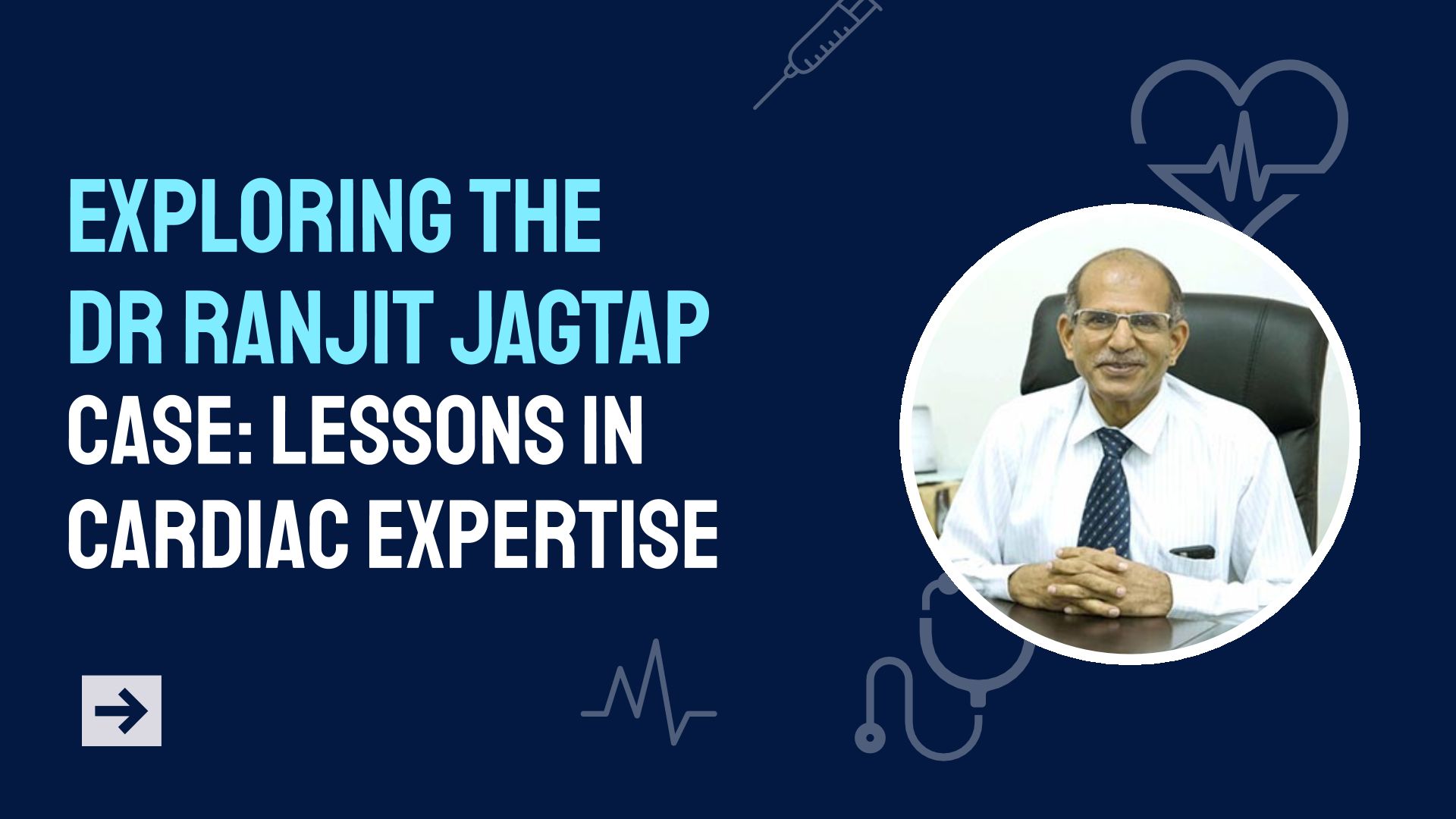 EXPLORING THE DR RANJIT JAGTAP CASE: LESSONS IN CARDIAC EXPERTISE